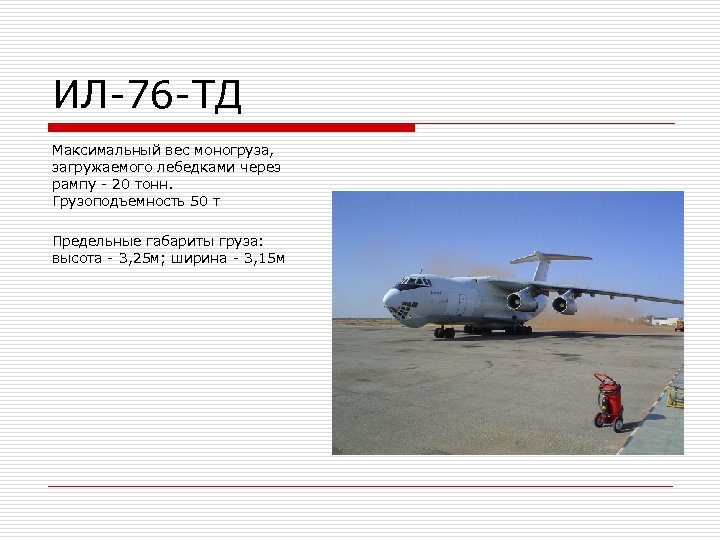 ИЛ-76-ТД

Максимальный вес моногруза, загружаемого лебедками через рампу - 20 тонн.
Грузоподъемность 50 т

Предельные габариты груза: высота - 3,25м; ширина - 3,15м